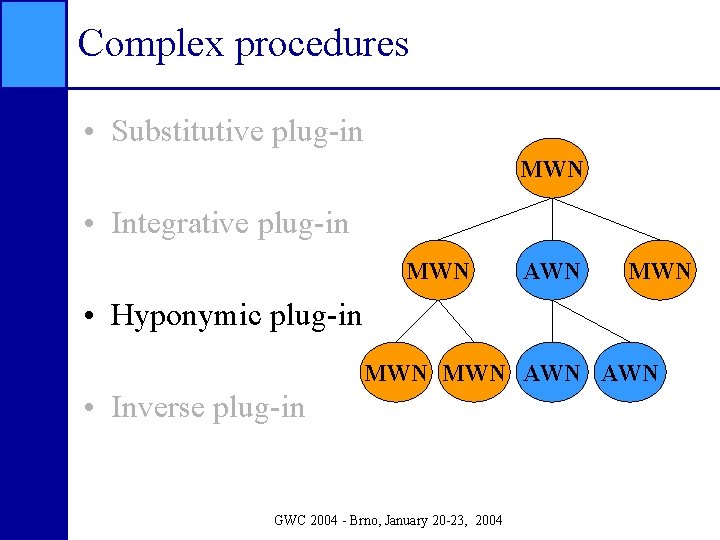 Complex procedures

• Substitutive plug-in

• Integrative plug-in

• Hyponymic plug-in

• Inverse plug-in

MWN

MWN AWN MWN

MWN MWN AWN AWN

GWC 2004 - Brno, January 20-23, 2004